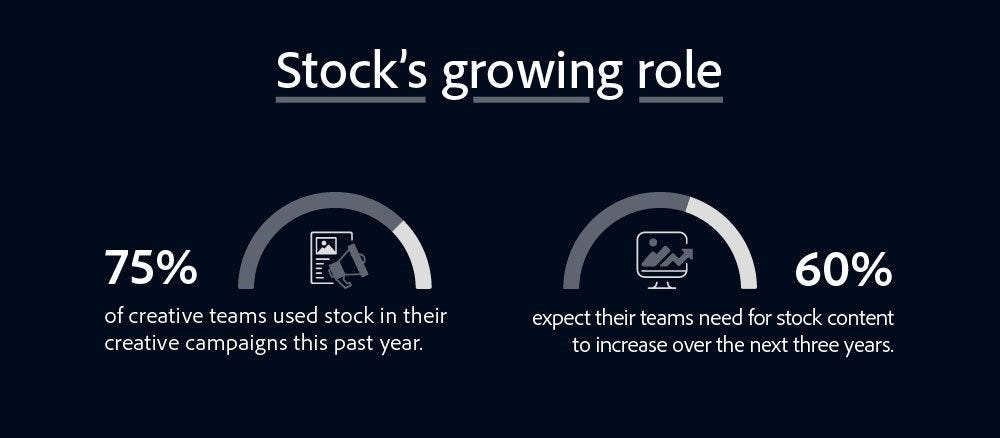 Stock's growing role

75%
of creative teams used stock in their creative campaigns this past year.

60%
expect their teams need for stock content to increase over the next three years.